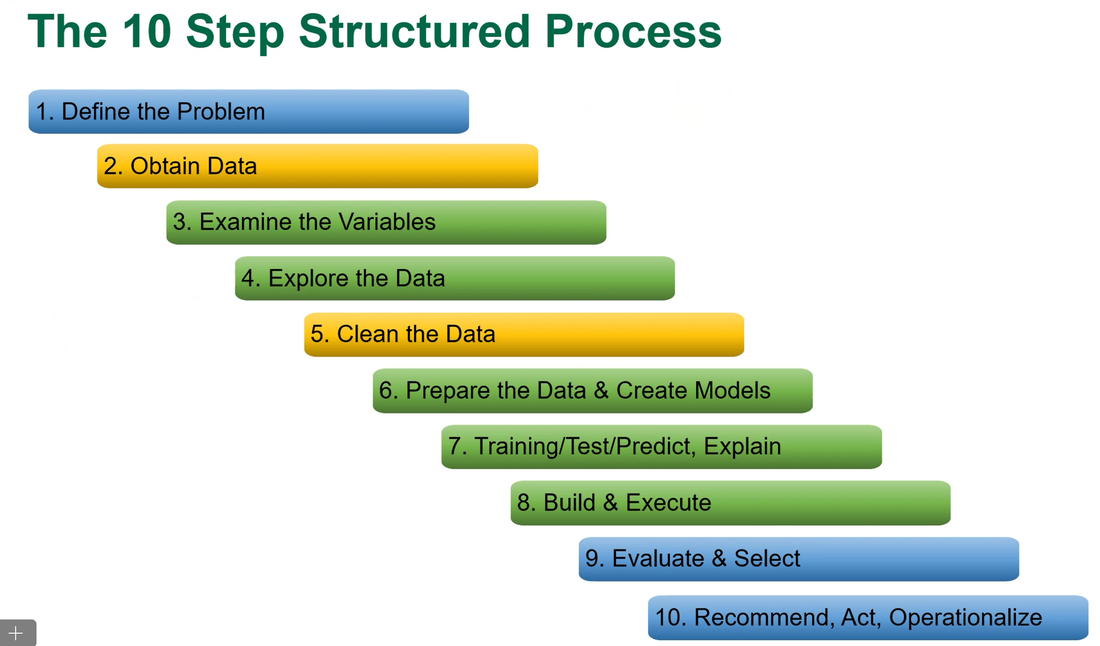 The 10 Step Structured Process

1. Define the Problem

2. Obtain Data

3. Examine the Variables

4. Explore the Data

5. Clean the Data

6. Prepare the Data & Create Models

7. Training/Test/Predict, Explain

8. Build & Execute

9. Evaluate & Select

10. Recommend, Act, Operationalize

+